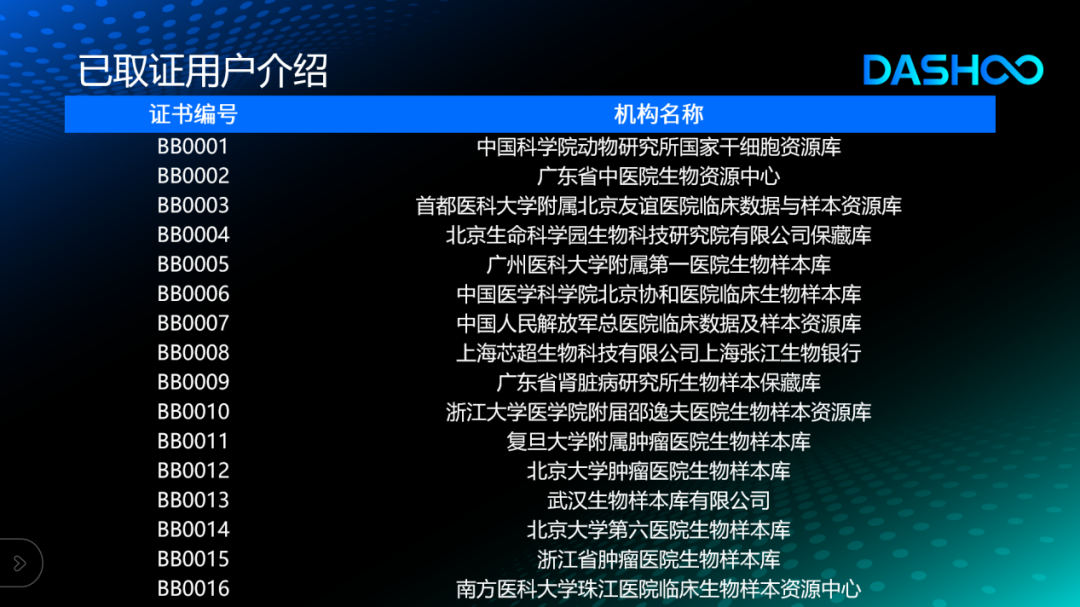 已取证用户介绍

DASHOO

| 证书编号 | 机构名称 |
|---|---|
| BB0001 | 中国科学院动物研究所国家干细胞资源库 |
| BB0002 | 广东省中医院生物资源中心 |
| BB0003 | 首都医科大学附属北京友谊医院临床数据与样本资源库 |
| BB0004 | 北京生命科学园生物科技研究院有限公司保藏库 |
| BB0005 | 广州医科大学附属第一医院生物样本库 |
| BB0006 | 中国医学科学院北京协和医院临床生物样本库 |
| BB0007 | 中国人民解放军总医院临床数据及样本资源库 |
| BB0008 | 上海芯超生物科技有限公司上海张江生物银行 |
| BB0009 | 广东省肾脏病研究所生物样本保藏库 |
| BB0010 | 浙江大学医学院附届邵逸夫医院生物样本资源库 |
| BB0011 | 复旦大学附属肿瘤医院生物样本库 |
| BB0012 | 北京大学肿瘤医院生物样本库 |
| BB0013 | 武汉生物样本库有限公司 |
| BB0014 | 北京大学第六医院生物样本库 |
| BB0015 | 浙江省肿瘤医院生物样本库 |
| BB0016 | 南方医科大学珠江医院临床生物样本资源中心 |